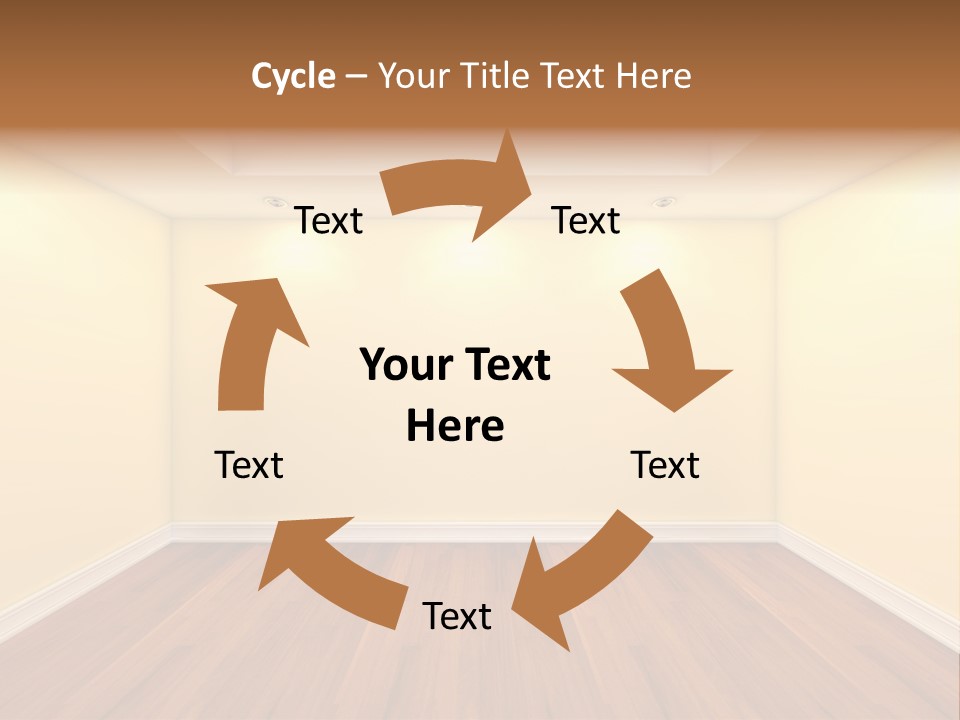 Cycle – Your Title Text Here

Text

Text

Your Text Here

Text

Text

Text